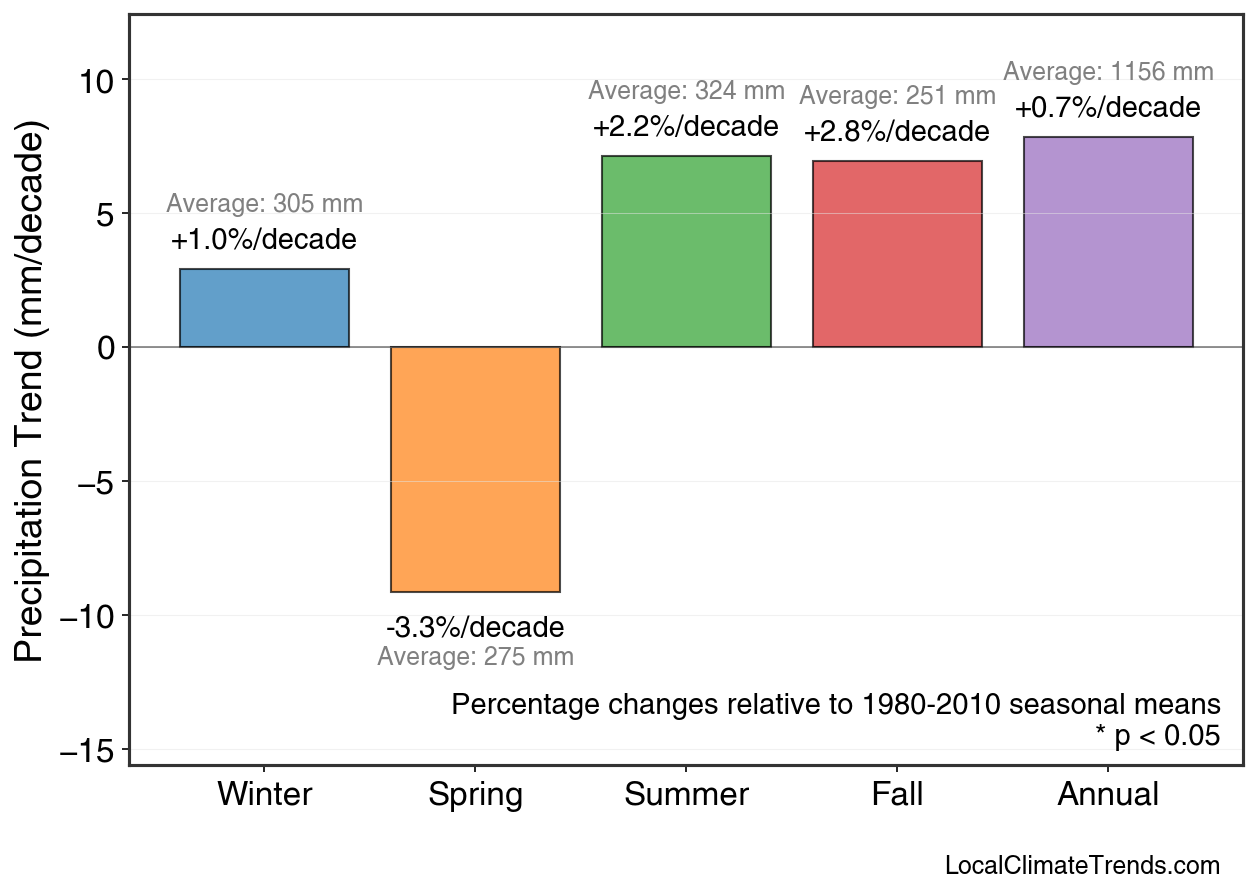 Precipitation Trend (mm/decade)

10
5
0
−5
−10
−15

Average: 305 mm
+1.0%/decade

-3.3%/decade
Average: 275 mm

Average: 324 mm
+2.2%/decade

Average: 251 mm
+2.8%/decade

Average: 1156 mm
+0.7%/decade

Percentage changes relative to 1980-2010 seasonal means
* p < 0.05

Winter
Spring
Summer
Fall
Annual

LocalClimateTrends.com